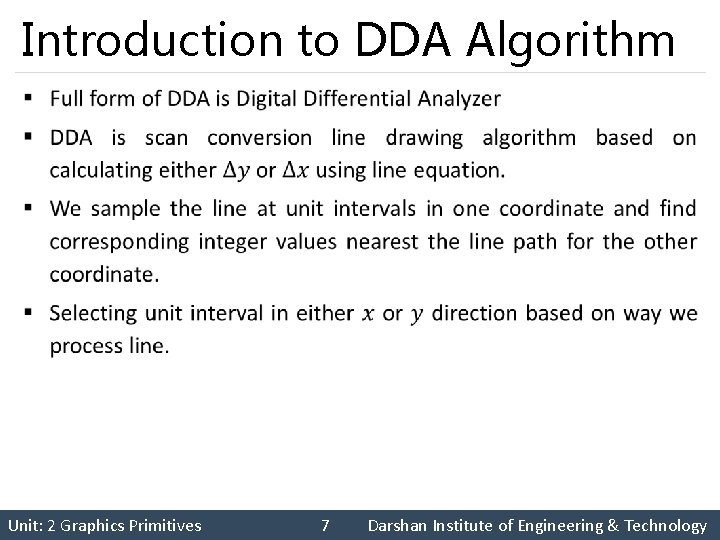 Introduction to DDA Algorithm

▪ Full form of DDA is Digital Differential Analyzer

▪ DDA is scan conversion line drawing algorithm based on calculating either $\Delta y$ or $\Delta x$ using line equation.

▪ We sample the line at unit intervals in one coordinate and find corresponding integer values nearest the line path for the other coordinate.

▪ Selecting unit interval in either $x$ or $y$ direction based on way we process line.

Unit: 2 Graphics Primitives 7 Darshan Institute of Engineering & Technology